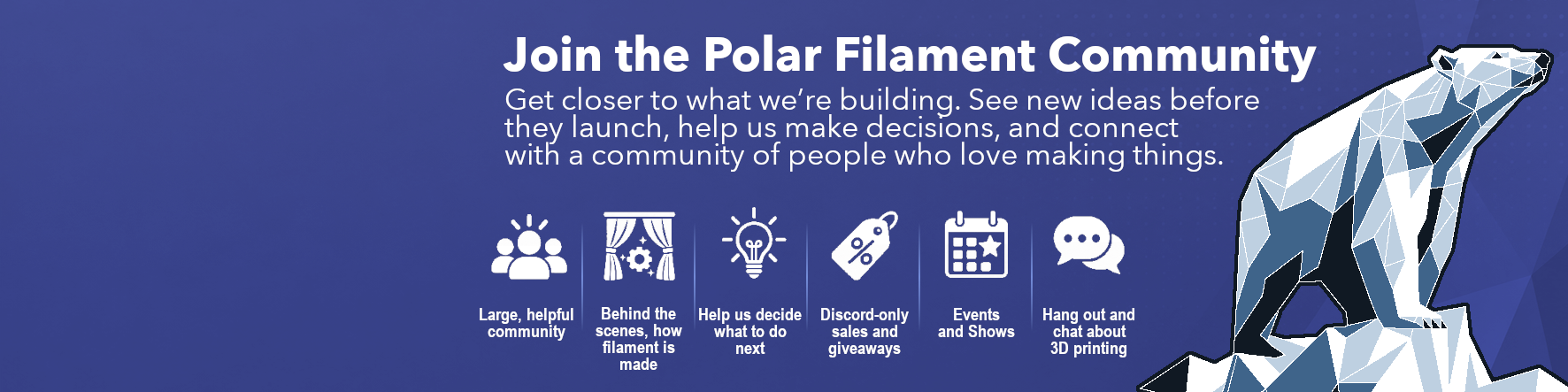 Join the Polar Filament Community

Get closer to what we're building. See new ideas before they launch, help us make decisions, and connect with a community of people who love making things.

Large, helpful community

Behind the scenes, how filament is made

Help us decide what to do next

Discord-only sales and giveaways

Events and Shows

Hang out and chat about 3D printing